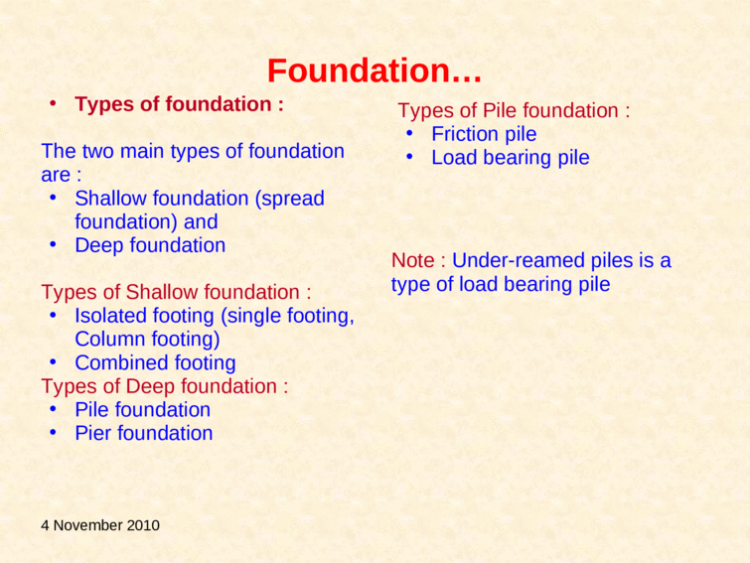 Foundation…

• Types of foundation :

The two main types of foundation are :
• Shallow foundation (spread foundation) and
• Deep foundation

Types of Shallow foundation :
• Isolated footing (single footing, Column footing)
• Combined footing

Types of Deep foundation :
• Pile foundation
• Pier foundation

Types of Pile foundation :
• Friction pile
• Load bearing pile

Note : Under-reamed piles is a type of load bearing pile

4 November 2010